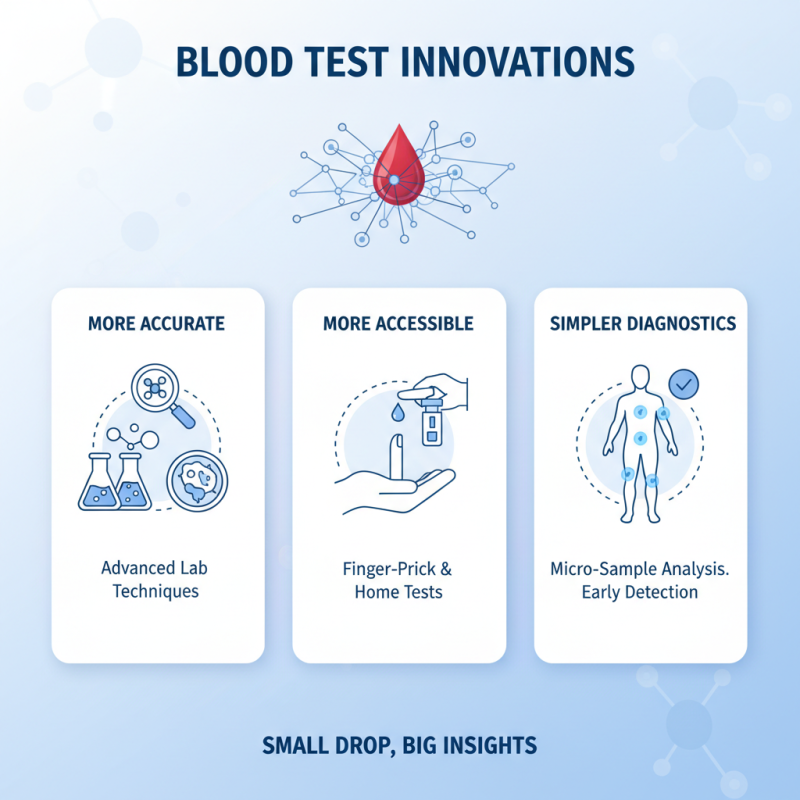 BLOOD TEST INNOVATIONS

MORE ACCURATE

Advanced Lab Techniques

MORE ACCESSIBLE

Finger-Prick & Home Tests

SIMPLER DIAGNOSTICS

Micro-Sample Analysis. Early Detection

SMALL DROP, BIG INSIGHTS